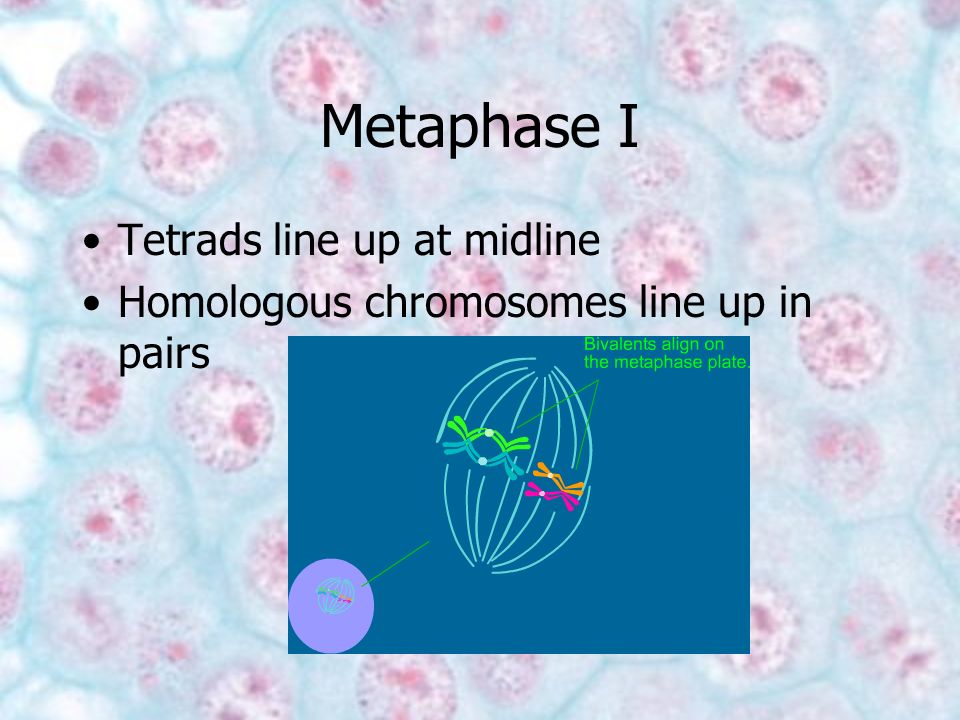 Metaphase I

• Tetrads line up at midline
• Homologous chromosomes line up in pairs

Bivalents align on the metaphase plate.